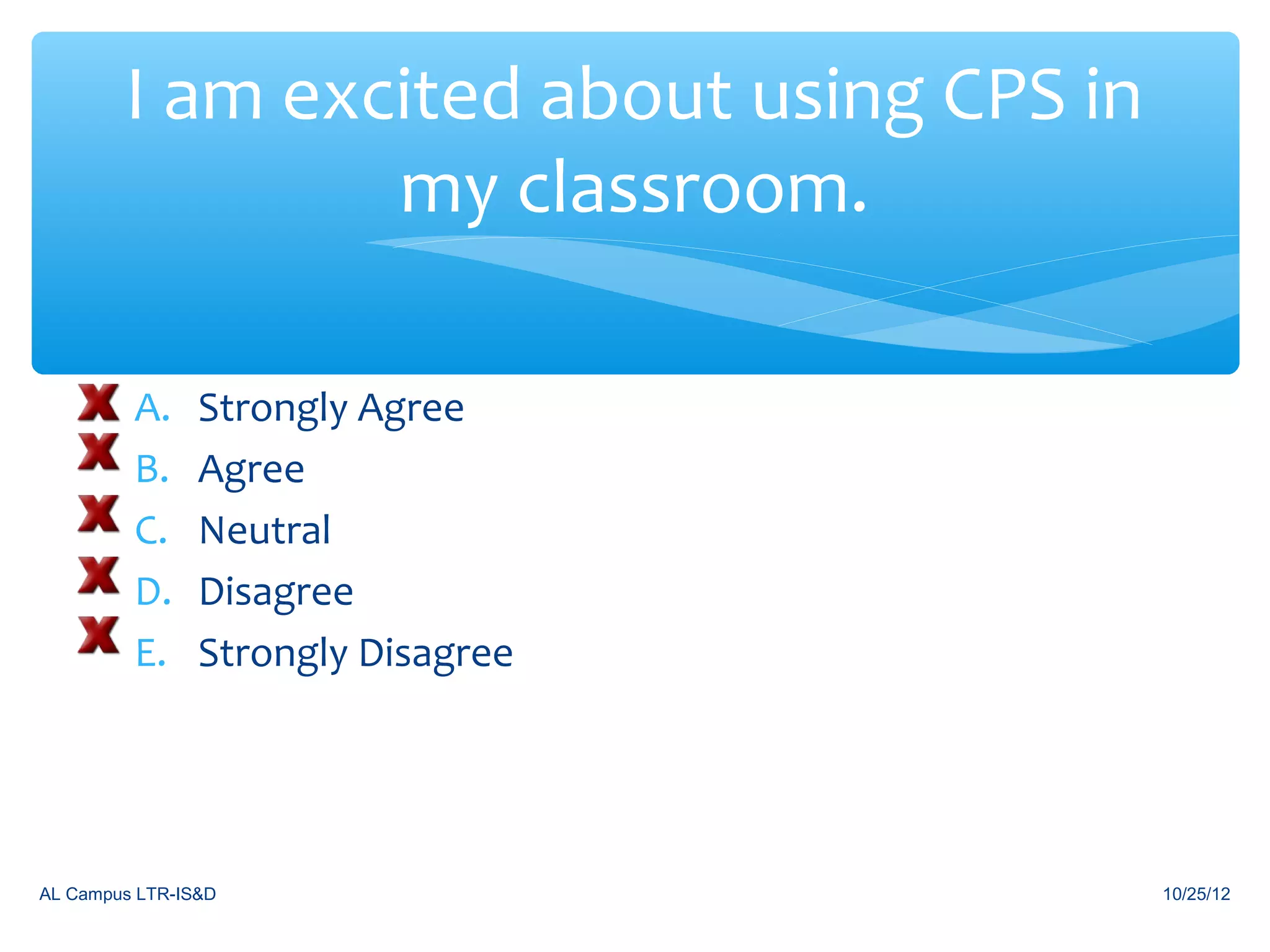 I am excited about using CPS in my classroom.

A. Strongly Agree
B. Agree
C. Neutral
D. Disagree
E. Strongly Disagree

AL Campus LTR-IS&D

10/25/12